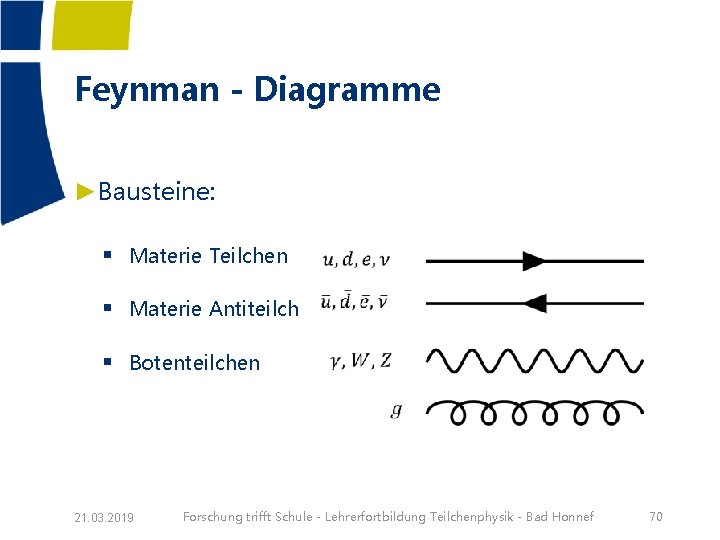 Feynman - Diagramme

►Bausteine:

▪ Materie Teilchen $u, d, e, \nu$

▪ Materie Antiteilch $\bar{u}, \bar{d}, \bar{e}, \bar{\nu}$

▪ Botenteilchen $\gamma, W, Z$

$g$

21.03.2019 Forschung trifft Schule - Lehrerfortbildung Teilchenphysik - Bad Honnef 70